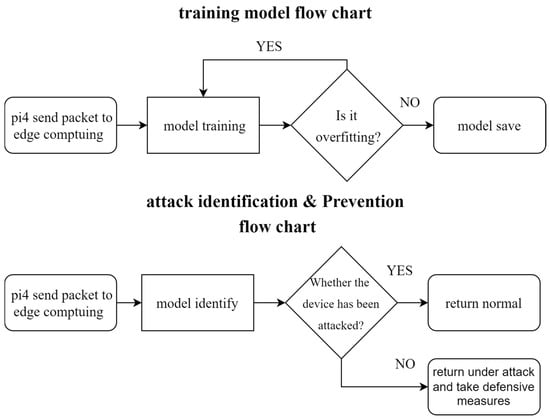 training model flow chart

YES

pi4 send packet to edge comptuing

model training

Is it overfitting?

NO

model save

attack identification & Prevention flow chart

pi4 send packet to edge comptuing

model identify

Whether the device has been attacked?

YES

return normal

NO

return under attack and take defensive measures